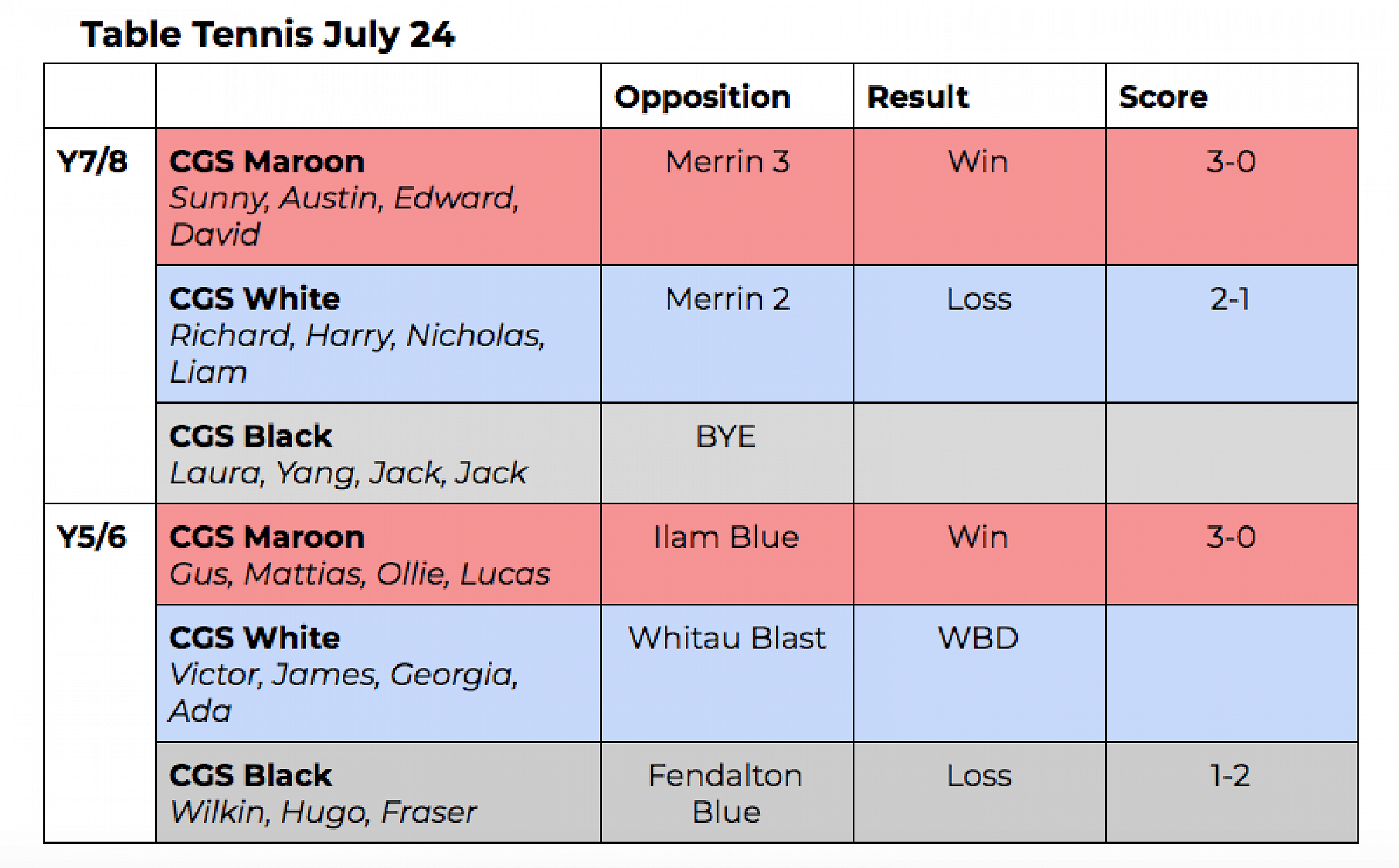 Table Tennis July 24

|  |  | Opposition | Result | Score |
|---|---|---|---|---|
| Y7/8 | CGS Maroon Sunny, Austin, Edward, David | Merrin 3 | Win | 3-0 |
|  | CGS White Richard, Harry, Nicholas, Liam | Merrin 2 | Loss | 2-1 |
|  | CGS Black Laura, Yang, Jack, Jack | BYE |  |  |
| Y5/6 | CGS Maroon Gus, Mattias, Ollie, Lucas | Ilam Blue | Win | 3-0 |
|  | CGS White Victor, James, Georgia, Ada | Whitau Blast | WBD |  |
|  | CGS Black Wilkin, Hugo, Fraser | Fendalton Blue | Loss | 1-2 |